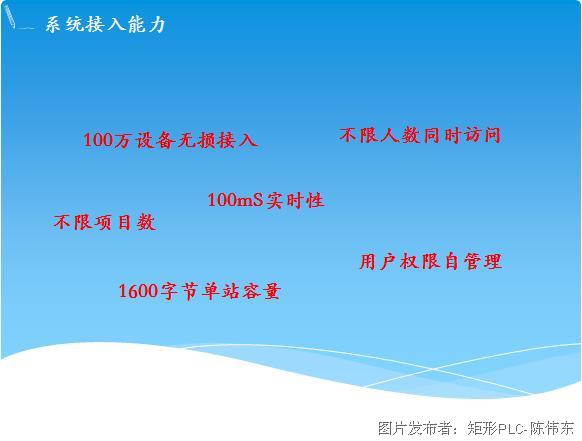 系统接入能力

100万设备无损接入

不限人数同时访问

100mS实时性

不限项目数

用户权限自管理

1600字节单站容量

图片发布者：矩形PLC-陈伟东